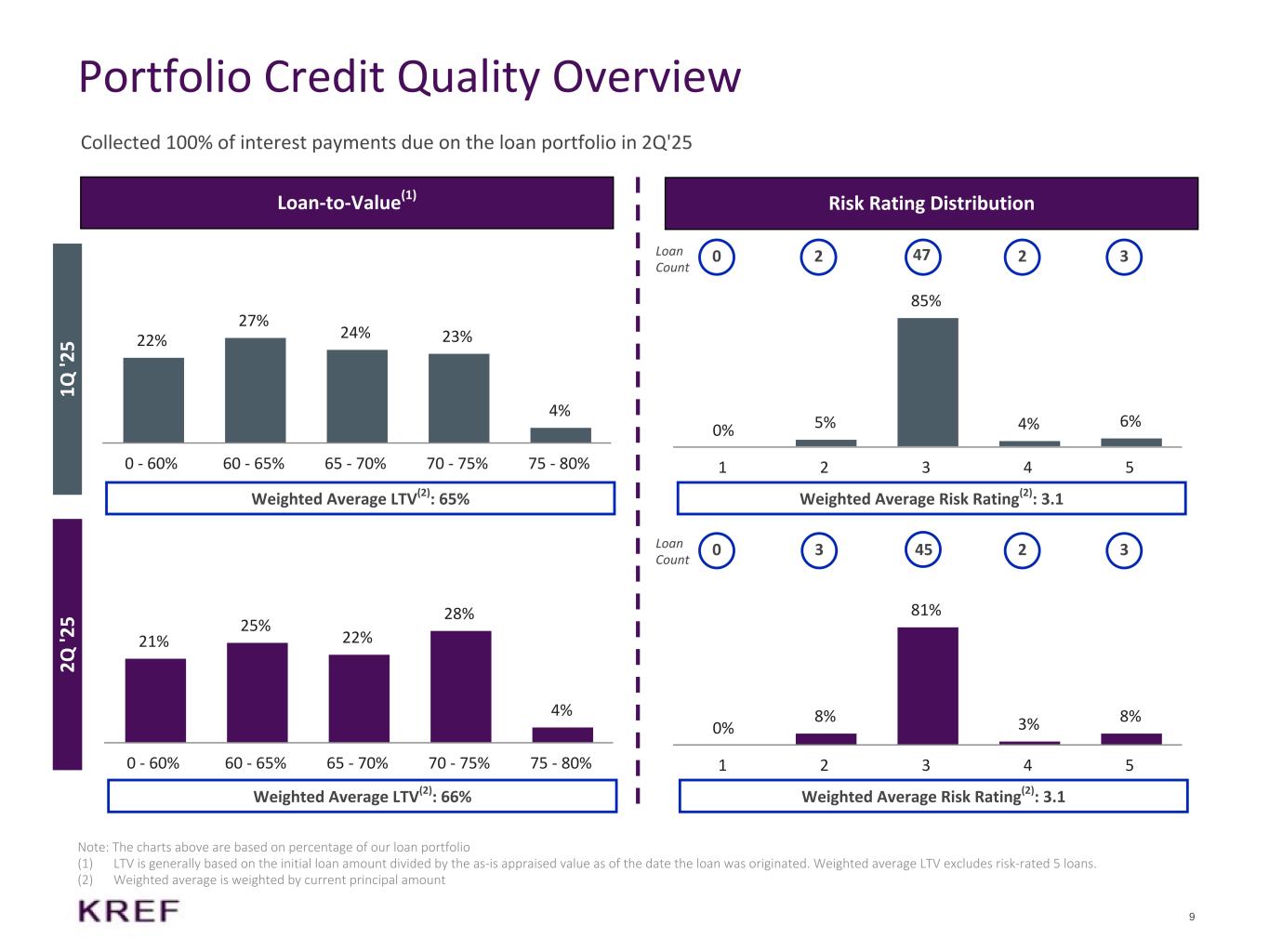 Portfolio Credit Quality Overview

Collected 100% of interest payments due on the loan portfolio in 2Q'25

Loan-to-Value$^{(1)}$

1Q '25

22% 27% 24% 23% 4%

0 - 60% 60 - 65% 65 - 70% 70 - 75% 75 - 80%

Weighted Average LTV$^{(2)}$: 65%

2Q '25

21% 25% 22% 28% 4%

0 - 60% 60 - 65% 65 - 70% 70 - 75% 75 - 80%

Weighted Average LTV$^{(2)}$: 66%

Risk Rating Distribution

Loan Count 0 2 47 2 3

0% 5% 85% 4% 6%

1 2 3 4 5

Weighted Average Risk Rating$^{(2)}$: 3.1

Loan Count 0 3 45 2 3

0% 8% 81% 3% 8%

1 2 3 4 5

Weighted Average Risk Rating$^{(2)}$: 3.1

Note: The charts above are based on percentage of our loan portfolio
(1) LTV is generally based on the initial loan amount divided by the as-is appraised value as of the date the loan was originated. Weighted average LTV excludes risk-rated 5 loans.
(2) Weighted average is weighted by current principal amount

KREF

9